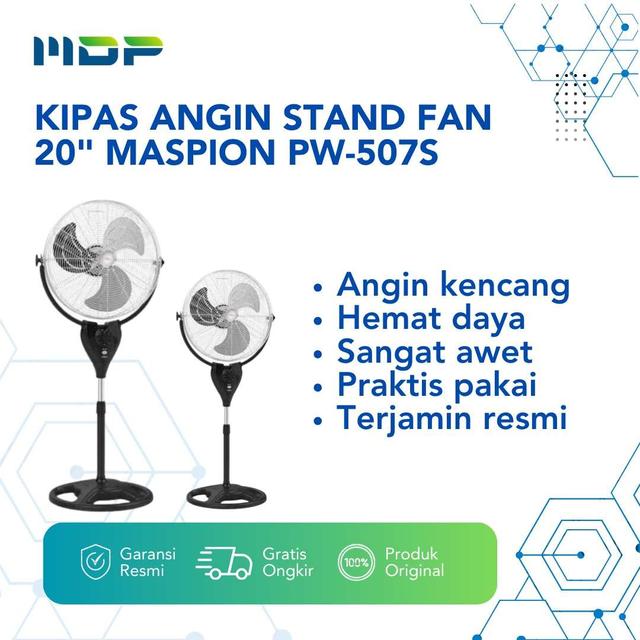 MDP

KIPAS ANGIN STAND FAN 20" MASPION PW-507S

• Angin kencang
• Hemat daya
• Sangat awet
• Praktis pakai
• Terjamin resmi

Garansi Resmi

Gratis Ongkir

100%

Produk Original